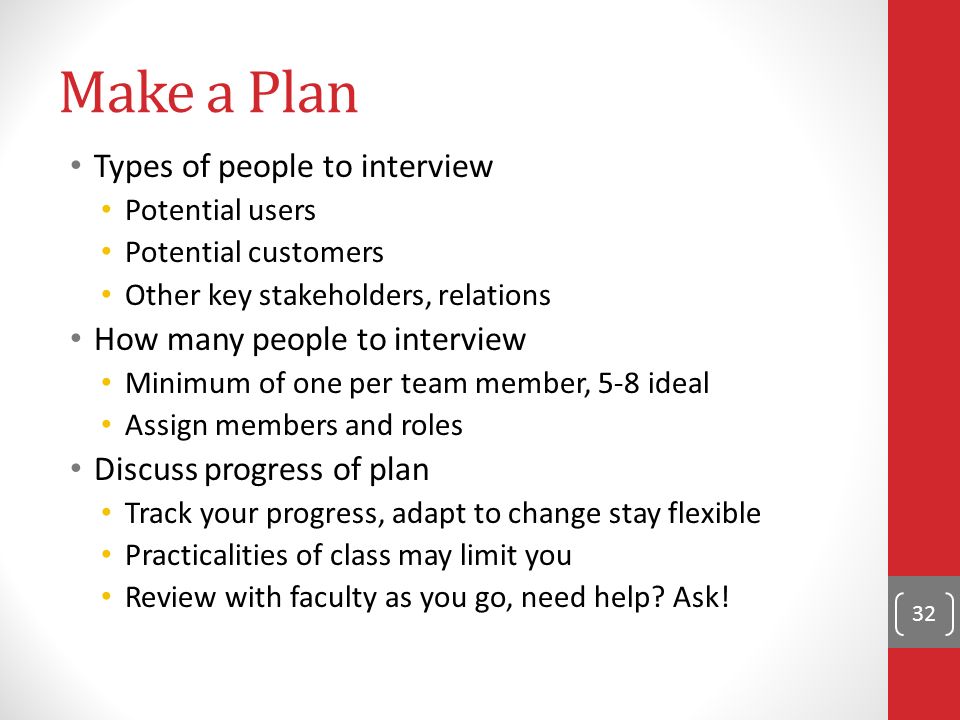 Make a Plan

• Types of people to interview
  • Potential users
  • Potential customers
  • Other key stakeholders, relations
• How many people to interview
  • Minimum of one per team member, 5-8 ideal
  • Assign members and roles
• Discuss progress of plan
  • Track your progress, adapt to change stay flexible
  • Practicalities of class may limit you
  • Review with faculty as you go, need help? Ask!

32